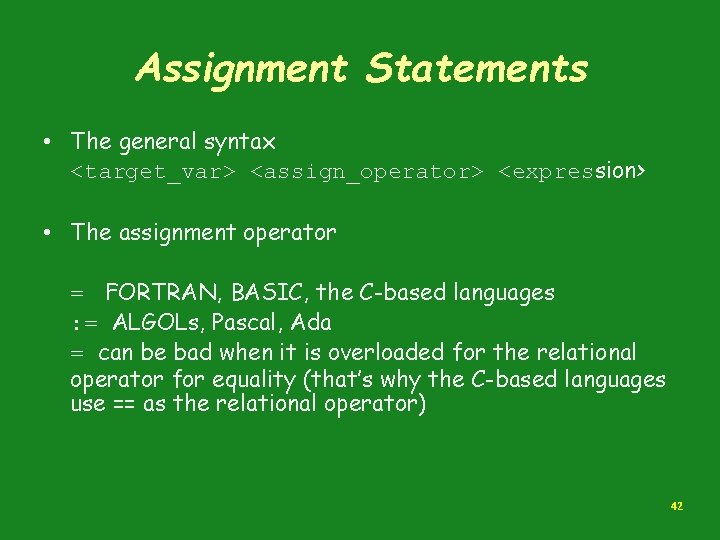 Assignment Statements

• The general syntax
<target_var> <assign_operator> <expression>

• The assignment operator

= FORTRAN, BASIC, the C-based languages
:= ALGOLs, Pascal, Ada
= can be bad when it is overloaded for the relational operator for equality (that's why the C-based languages use == as the relational operator)

42